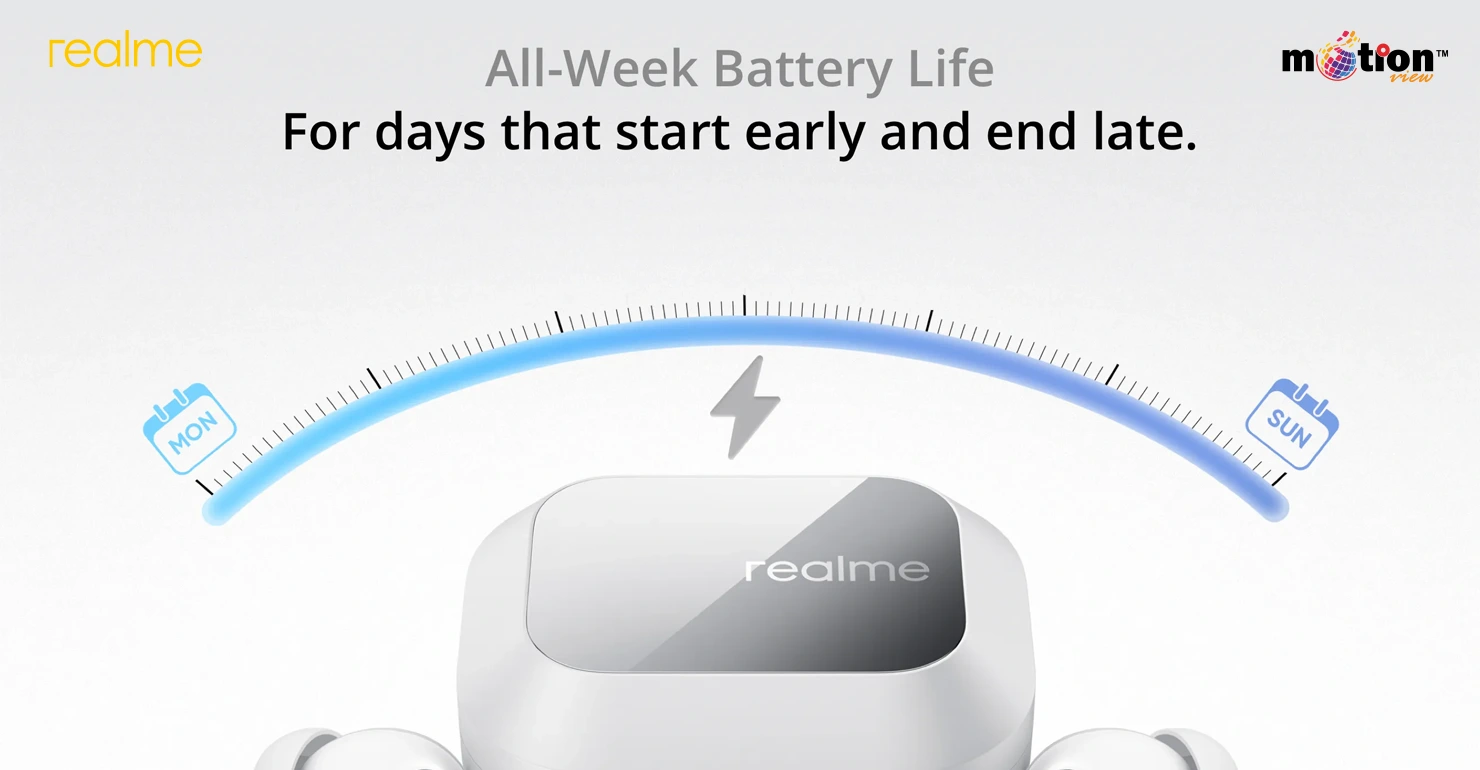 realme

All-Week Battery Life

For days that start early and end late.

motion™ view

MON

SUN

realme